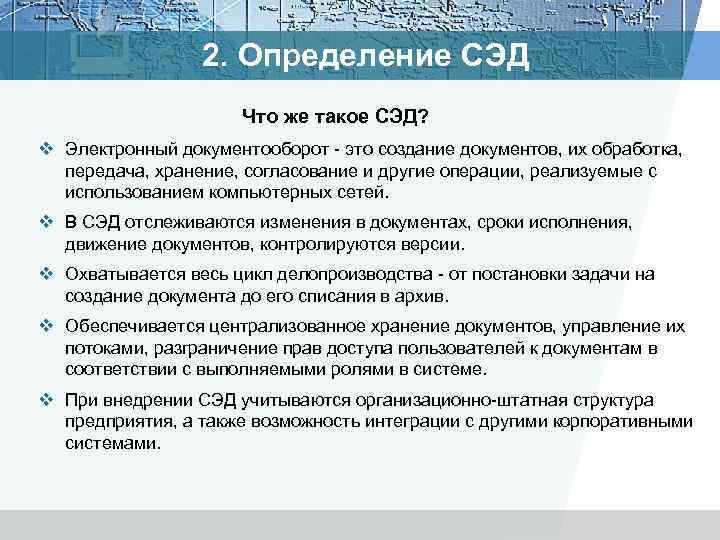 2. Определение СЭД

Что же такое СЭД?

❖ Электронный документооборот - это создание документов, их обработка, передача, хранение, согласование и другие операции, реализуемые с использованием компьютерных сетей.

❖ В СЭД отслеживаются изменения в документах, сроки исполнения, движение документов, контролируются версии.

❖ Охватывается весь цикл делопроизводства - от постановки задачи на создание документа до его списания в архив.

❖ Обеспечивается централизованное хранение документов, управление их потоками, разграничение прав доступа пользователей к документам в соответствии с выполняемыми ролями в системе.

❖ При внедрении СЭД учитываются организационно-штатная структура предприятия, а также возможность интеграции с другими корпоративными системами.